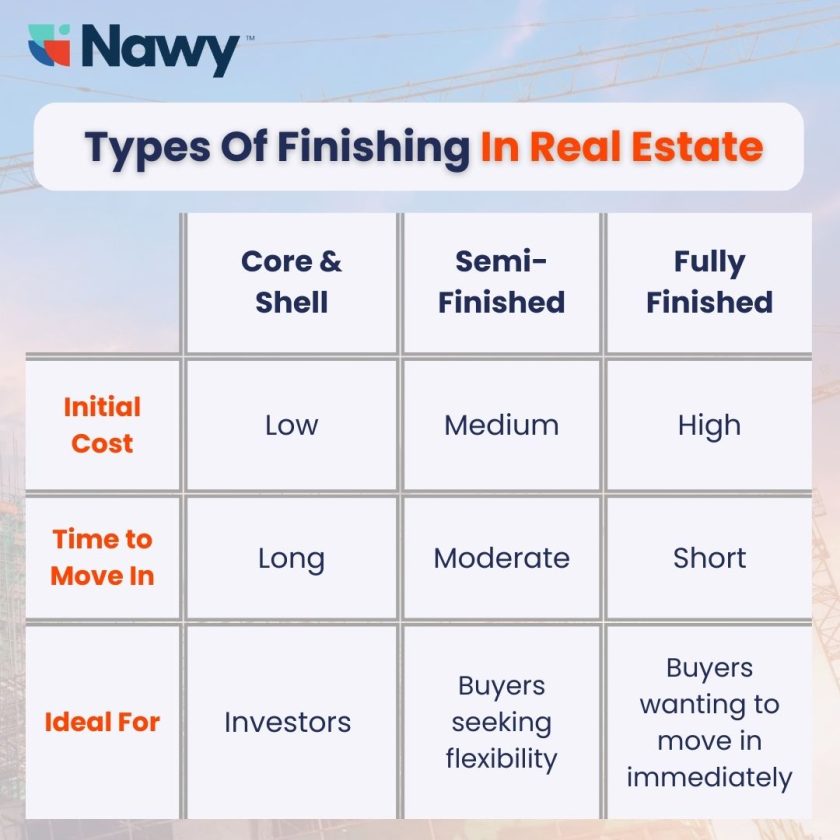 Nawy™

Types Of Finishing In Real Estate

| | Core & Shell | Semi-Finished | Fully Finished |
|---|---|---|---|
| Initial Cost | Low | Medium | High |
| Time to Move In | Long | Moderate | Short |
| Ideal For | Investors | Buyers seeking flexibility | Buyers wanting to move in immediately |